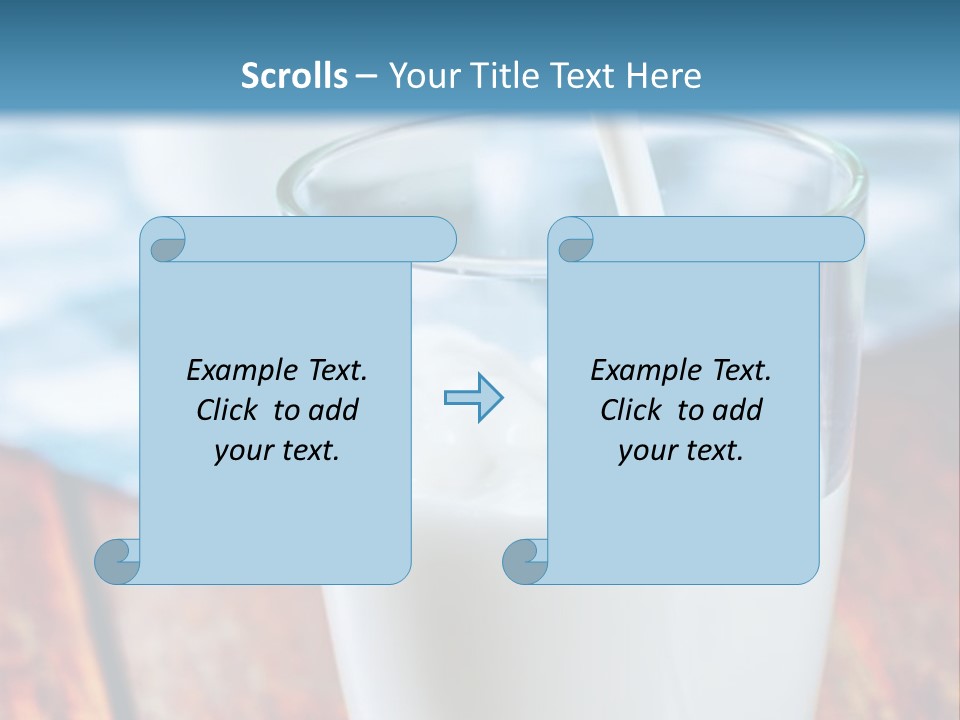 Scrolls – Your Title Text Here

Example Text. Click to add your text.

Example Text. Click to add your text.